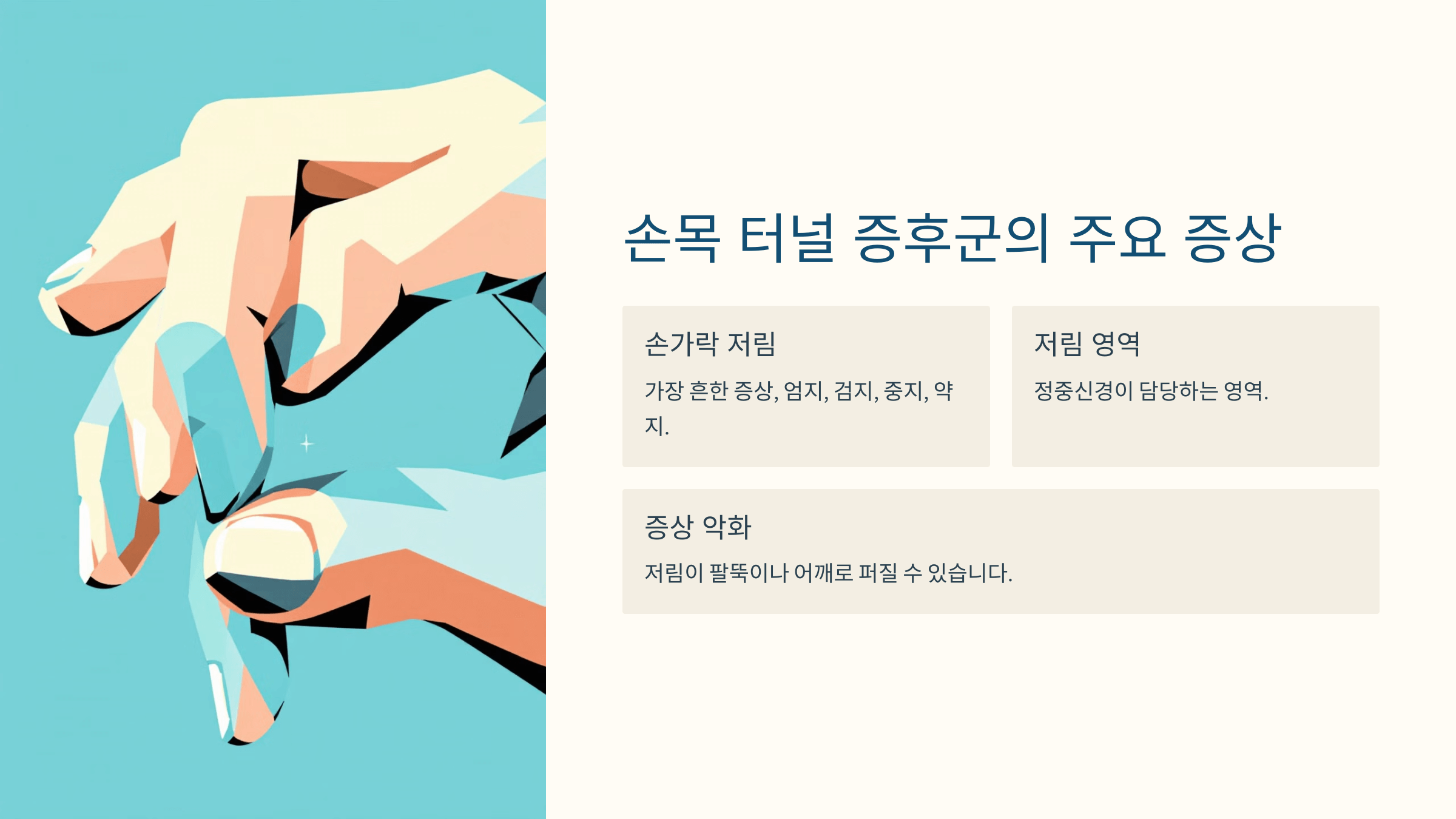 손목 터널 증후군의 주요 증상

손가락 저림

가장 흔한 증상, 엄지, 검지, 중지, 약지.

저림 영역

정중신경이 담당하는 영역.

증상 악화

저림이 팔뚝이나 어깨로 퍼질 수 있습니다.